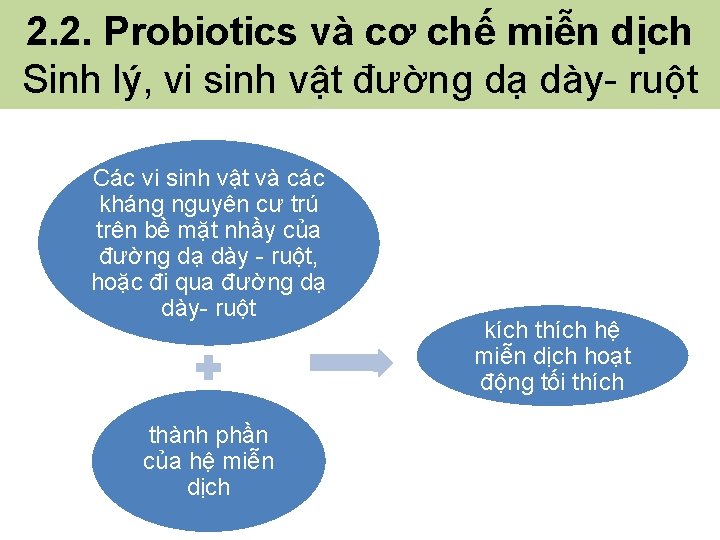 2.2. Probiotics và cơ chế miễn dịch
Sinh lý, vi sinh vật đường dạ dày- ruột

Các vi sinh vật và các kháng nguyên cư trú trên bề mặt nhầy của đường dạ dày - ruột, hoặc đi qua đường dạ dày- ruột

thành phần của hệ miễn dịch

kích thích hệ miễn dịch hoạt động tối thích